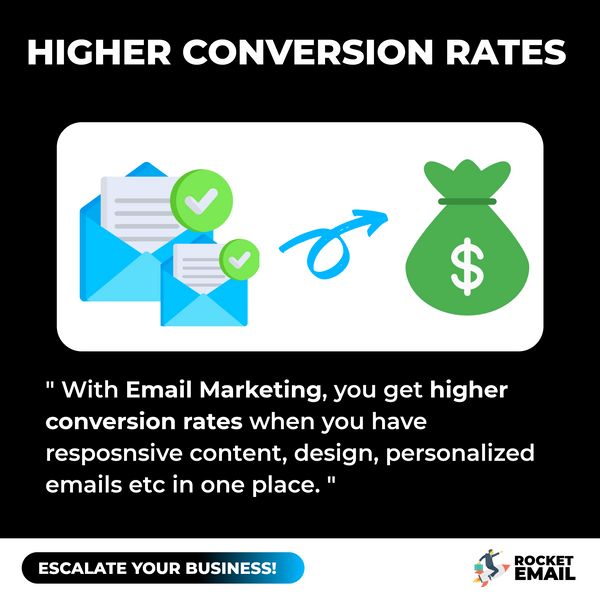 HIGHER CONVERSION RATES

$

" With Email Marketing, you get higher conversion rates when you have resposnsive content, design, personalized emails etc in one place. "

ESCALATE YOUR BUSINESS!

ROCKET EMAIL